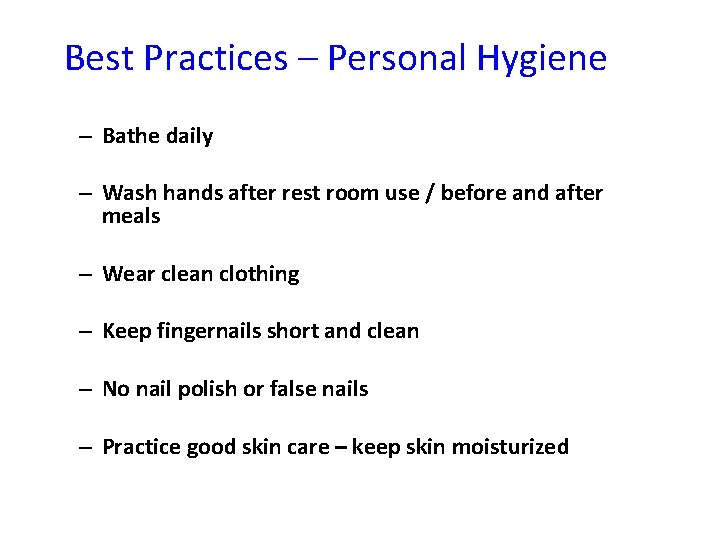 Best Practices – Personal Hygiene

– Bathe daily

– Wash hands after rest room use / before and after meals

– Wear clean clothing

– Keep fingernails short and clean

– No nail polish or false nails

– Practice good skin care – keep skin moisturized